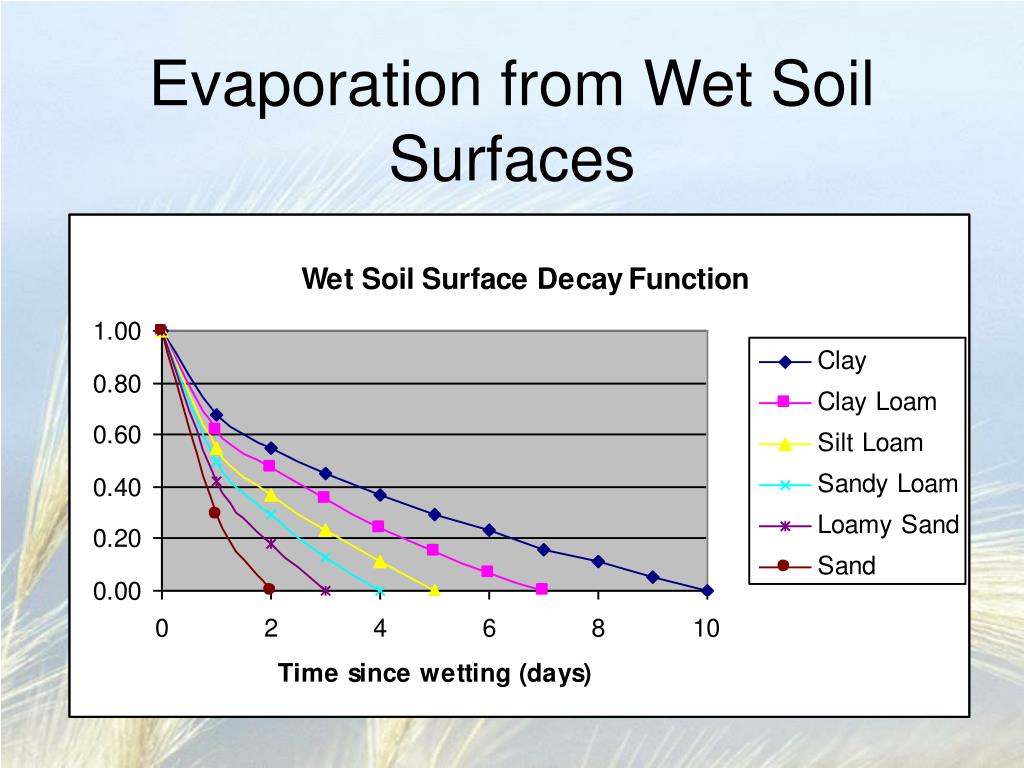 Evaporation from Wet Soil Surfaces

Wet Soil Surface Decay Function

1.00
0.80
0.60
0.40
0.20
0.00

0
2
4
6
8
10

Time since wetting (days)

Clay
Clay Loam
Silt Loam
Sandy Loam
Loamy Sand
Sand